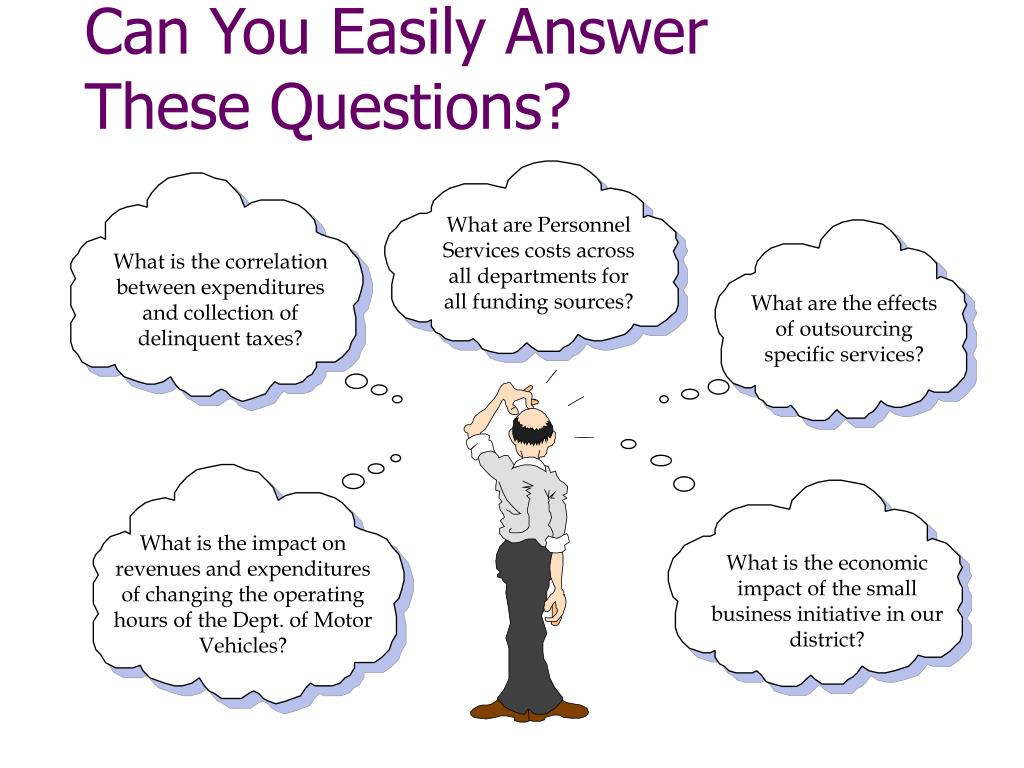 Can You Easily Answer These Questions?

What is the correlation between expenditures and collection of delinquent taxes?

What are Personnel Services costs across all departments for all funding sources?

What are the effects of outsourcing specific services?

What is the impact on revenues and expenditures of changing the operating hours of the Dept. of Motor Vehicles?

What is the economic impact of the small business initiative in our district?